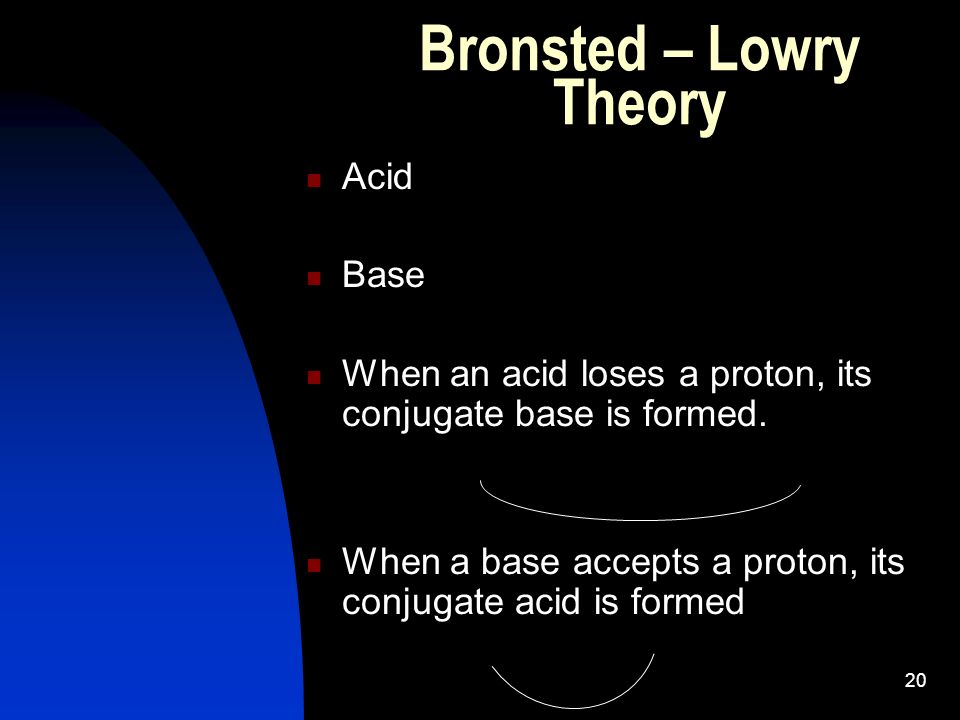 Bronsted – Lowry Theory

Acid

Base

When an acid loses a proton, its conjugate base is formed.

When a base accepts a proton, its conjugate acid is formed

20